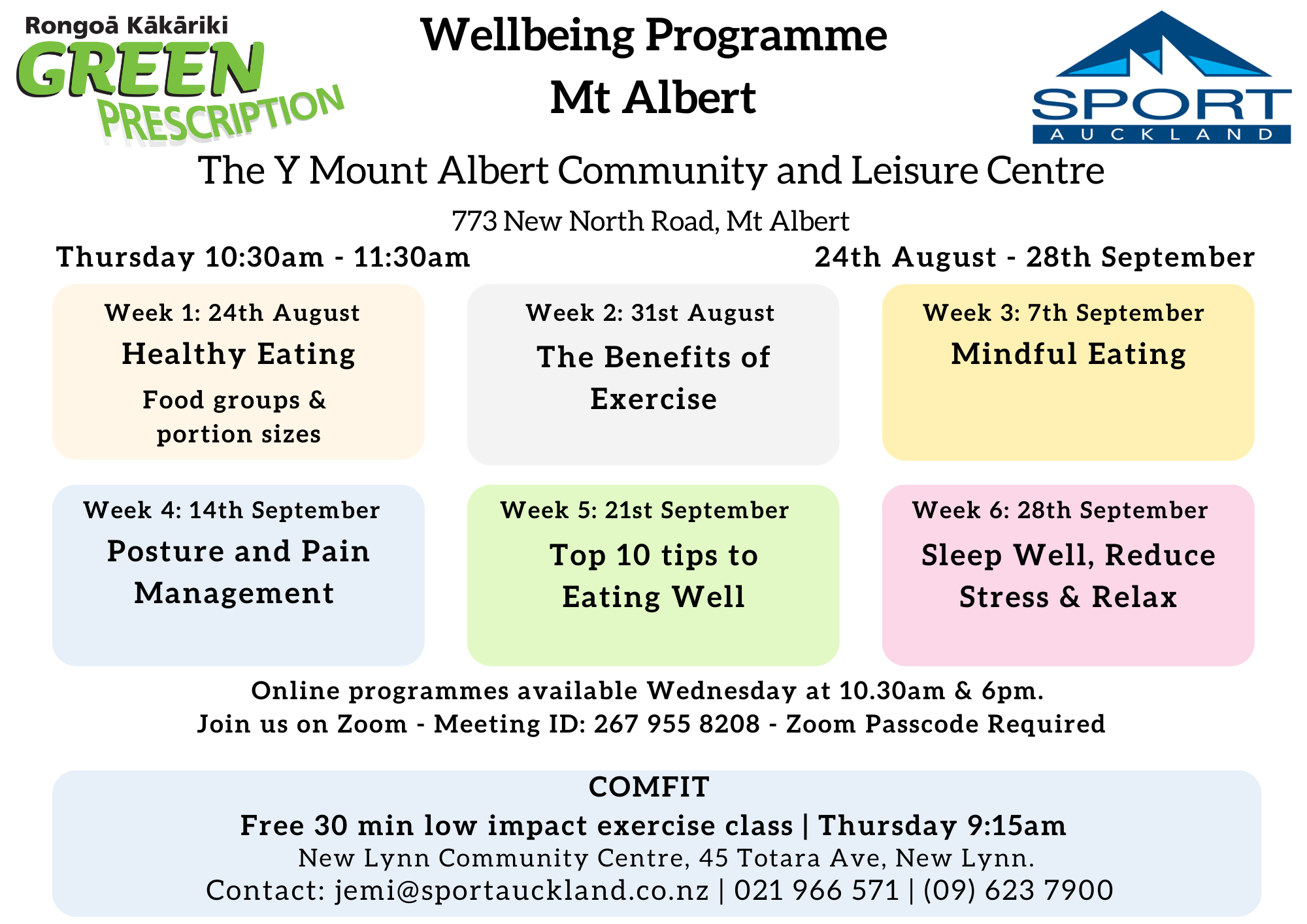 Rongoā Kākāriki
GREEN
PRESCRIPTION

Wellbeing Programme
Mt Albert

SPORT
AUCKLAND

The Y Mount Albert Community and Leisure Centre

773 New North Road, Mt Albert

Thursday 10:30am - 11:30am

24th August - 28th September

Week 1: 24th August
Healthy Eating
Food groups & portion sizes

Week 2: 31st August
The Benefits of Exercise

Week 3: 7th September
Mindful Eating

Week 4: 14th September
Posture and Pain Management

Week 5: 21st September
Top 10 tips to Eating Well

Week 6: 28th September
Sleep Well, Reduce Stress & Relax

Online programmes available Wednesday at 10.30am & 6pm.
Join us on Zoom - Meeting ID: 267 955 8208 - Zoom Passcode Required

COMFIT
Free 30 min low impact exercise class | Thursday 9:15am
New Lynn Community Centre, 45 Totara Ave, New Lynn.
Contact: jemi@sportauckland.co.nz | 021 966 571 | (09) 623 7900